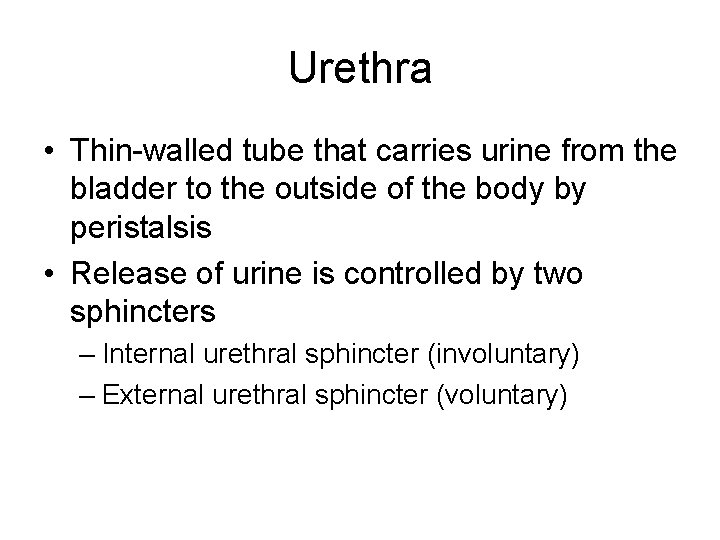 Urethra

• Thin-walled tube that carries urine from the bladder to the outside of the body by peristalsis

• Release of urine is controlled by two sphincters

– Internal urethral sphincter (involuntary)

– External urethral sphincter (voluntary)